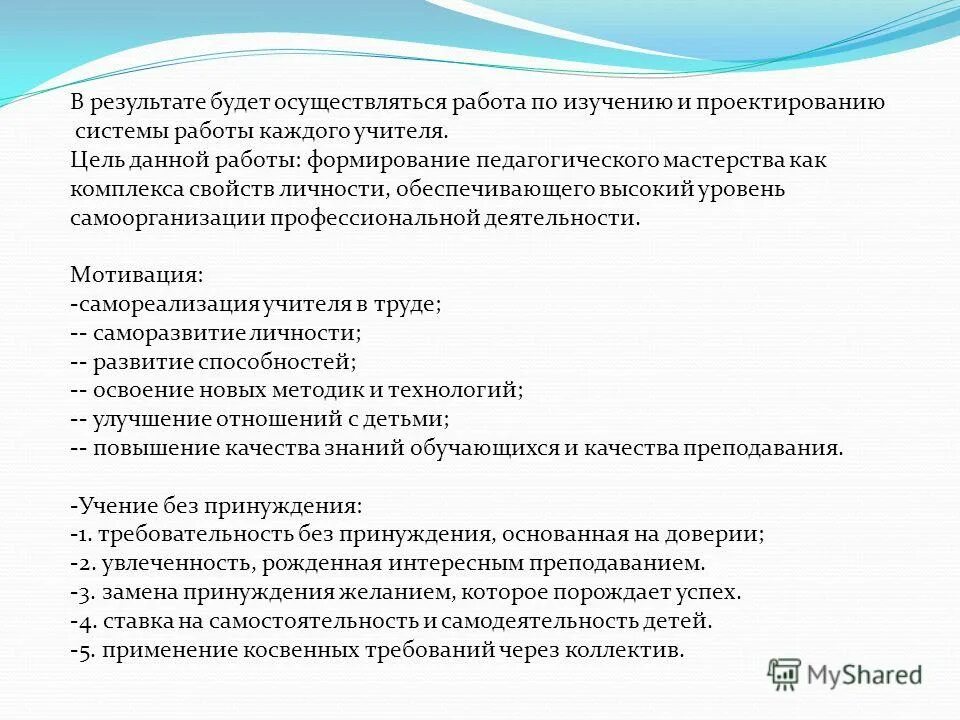 В результате будет осуществляться работа по изучению и проектированию системы работы каждого учителя.
Цель данной работы: формирование педагогического мастерства как комплекса свойств личности, обеспечивающего высокий уровень самоорганизации профессиональной деятельности.

Мотивация:
-самореализация учителя в труде;
-- саморазвитие личности;
-- развитие способностей;
-- освоение новых методик и технологий;
-- улучшение отношений с детьми;
-- повышение качества знаний обучающихся и качества преподавания.

-Учение без принуждения:
-1. требовательность без принуждения, основанная на доверии;
-2. увлеченность, рожденная интересным преподаванием.
-3. замена принуждения желанием, которое порождает успех.
-4. ставка на самостоятельность и самодеятельность детей.
-5. применение косвенных требований через коллектив.

MyShared